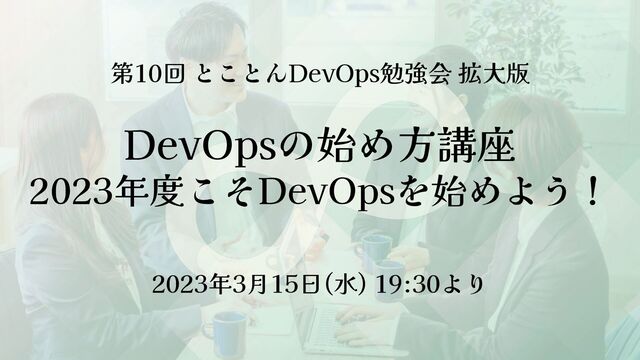 第10回 とことんDevOps勉強会 拡大版

DevOpsの始め方講座
2023年度こそDevOpsを始めよう！

2023年3月15日(水) 19:30より